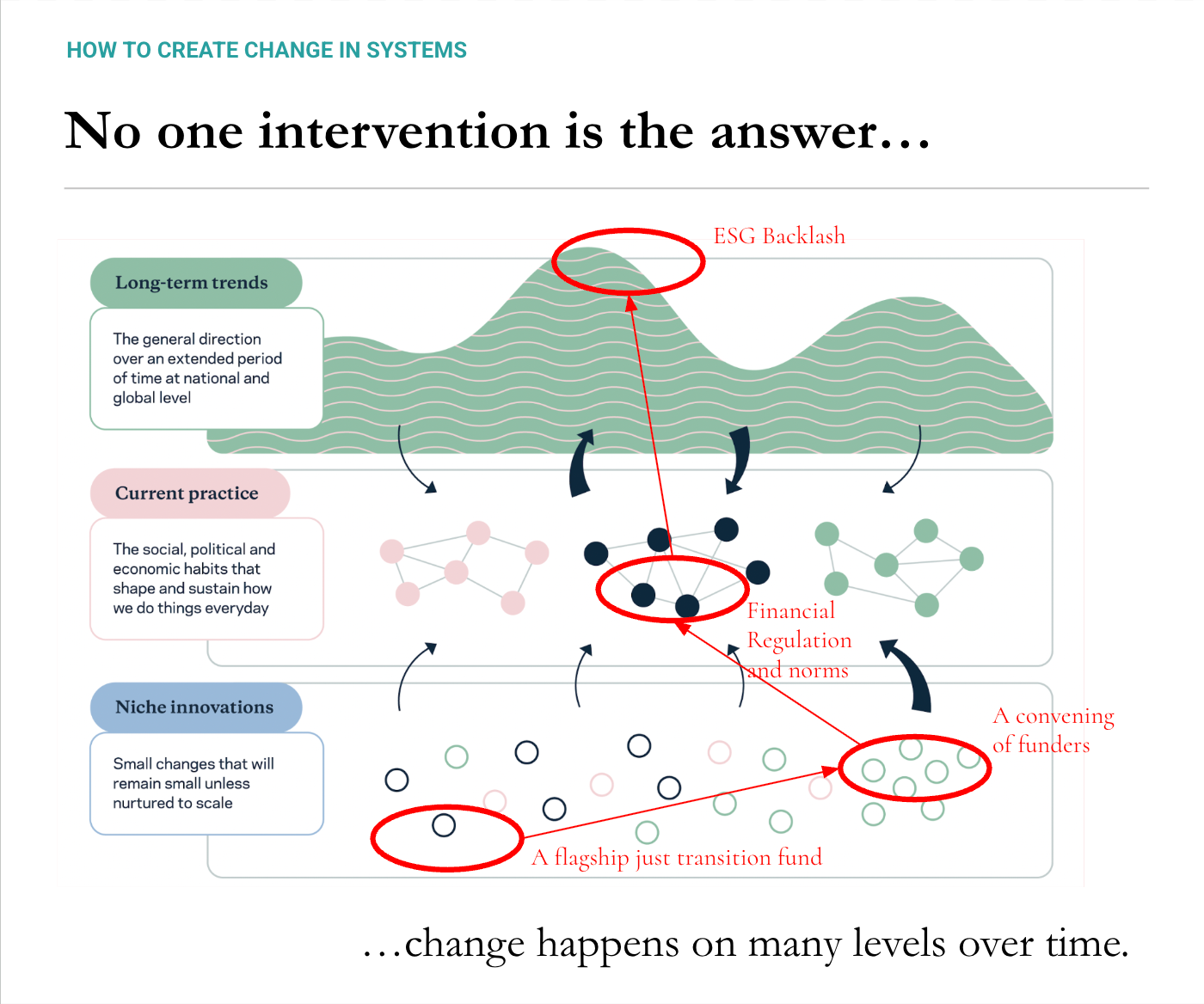 HOW TO CREATE CHANGE IN SYSTEMS

No one intervention is the answer…

ESG Backlash

Long-term trends

The general direction over an extended period of time at national and global level

Current practice

The social, political and economic habits that shape and sustain how we do things everyday

Financial Regulation and norms

Niche innovations

Small changes that will remain small unless nurtured to scale

A convening of funders

A flagship just transition fund

…change happens on many levels over time.